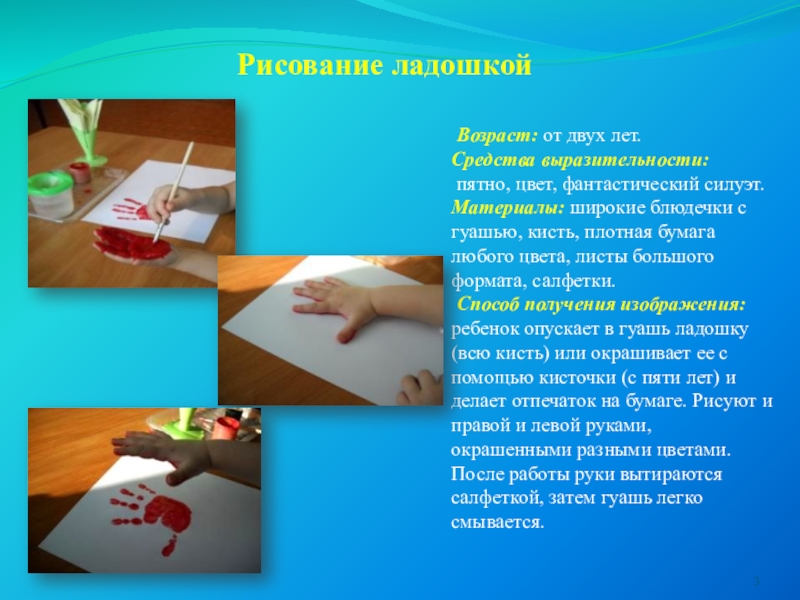 Рисование ладошкой

Возраст: от двух лет.
Средства выразительности: пятно, цвет, фантастический силуэт.
Материалы: широкие блюдечки с гуашью, кисть, плотная бумага любого цвета, листы большого формата, салфетки.
Способ получения изображения: ребенок опускает в гуашь ладошку (всю кисть) или окрашивает ее с помощью кисточки (с пяти лет) и делает отпечаток на бумаге. Рисуют и правой и левой руками, окрашенными разными цветами. После работы руки вытираются салфеткой, затем гуашь легко смывается.

3